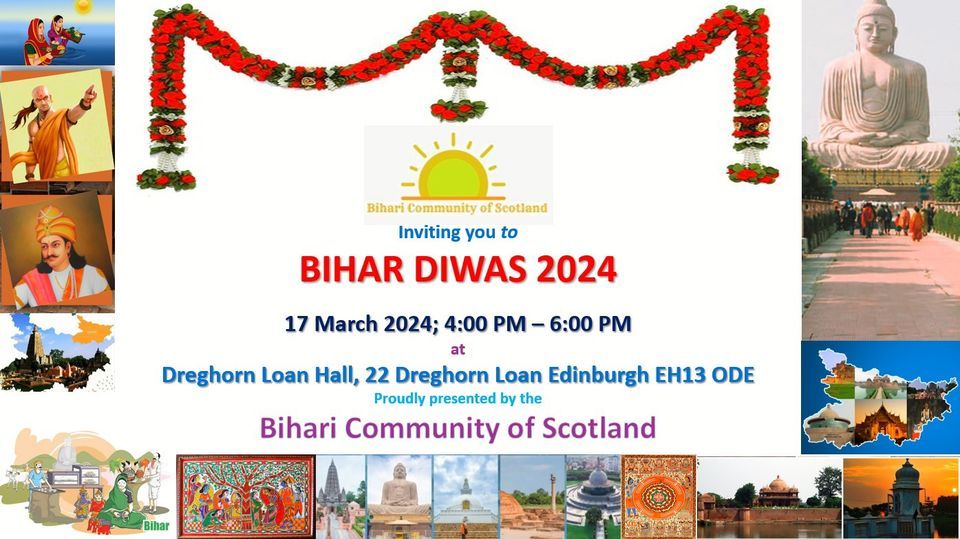 Bihari Community of Scotland

Inviting you to

BIHAR DIWAS 2024

17 March 2024; 4:00 PM – 6:00 PM

at

Dreghorn Loan Hall, 22 Dreghorn Loan Edinburgh EH13 ODE

Proudly presented by the

Bihari Community of Scotland

Bihar